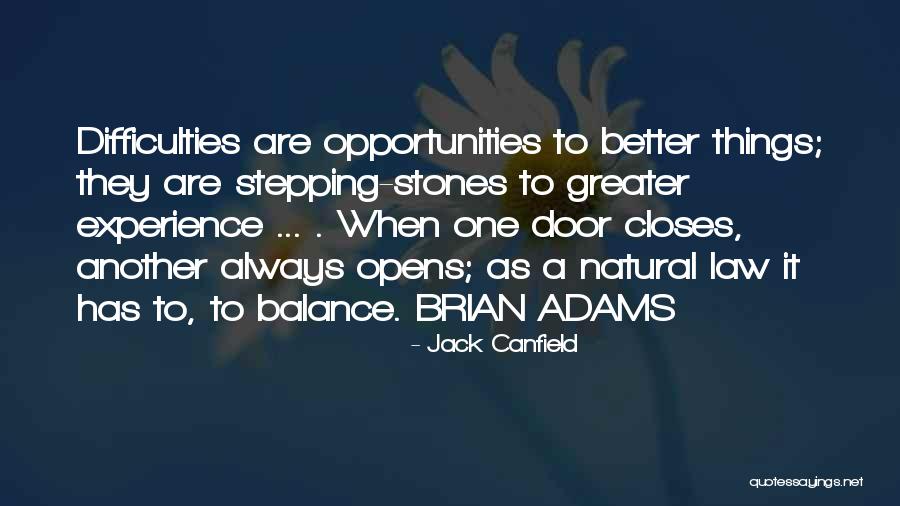 Difficulties are opportunities to better things; they are stepping-stones to greater experience ... . When one door closes, another always opens; as a natural law it has to, to balance. BRIAN ADAMS

- Jack Canfield

quotessayings.net